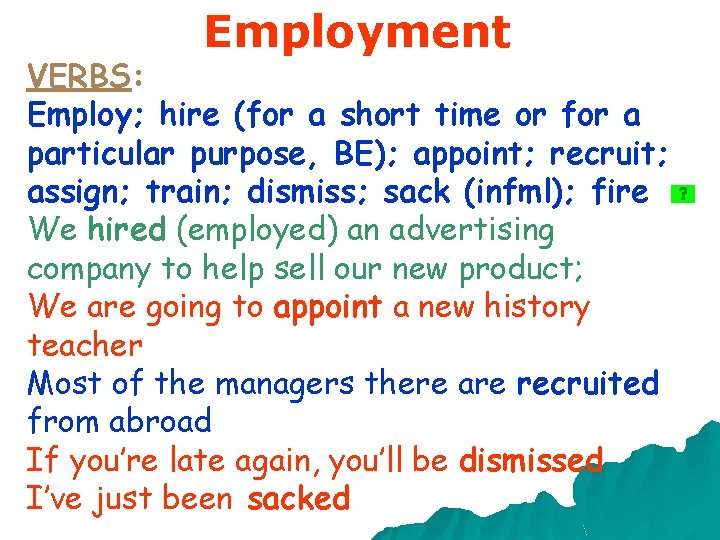 Employment

VERBS:

Employ; hire (for a short time or for a particular purpose, BE); appoint; recruit; assign; train; dismiss; sack (infml); fire ?

We hired (employed) an advertising company to help sell our new product;

We are going to appoint a new history teacher

Most of the managers there are recruited from abroad

If you're late again, you'll be dismissed

I've just been sacked